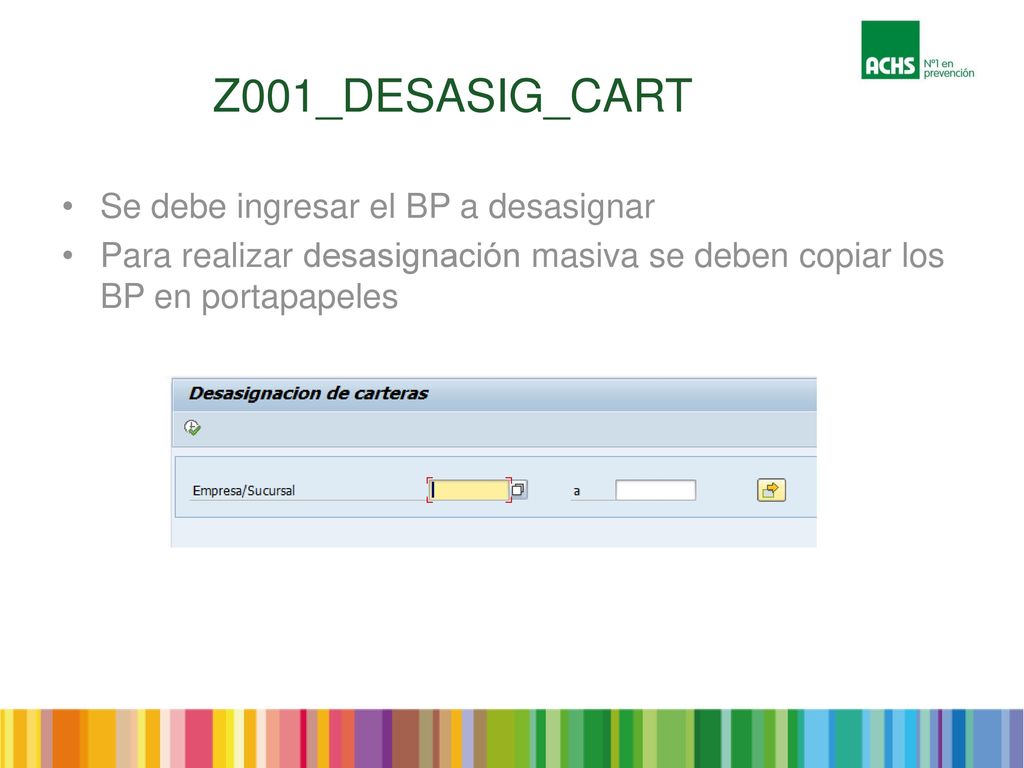 ACHS Nº1 en prevención

Z001_DESASIG_CART

• Se debe ingresar el BP a desasignar
• Para realizar desasignación masiva se deben copiar los BP en portapapeles

Desasignacion de carteras

Empresa/Sucursal a